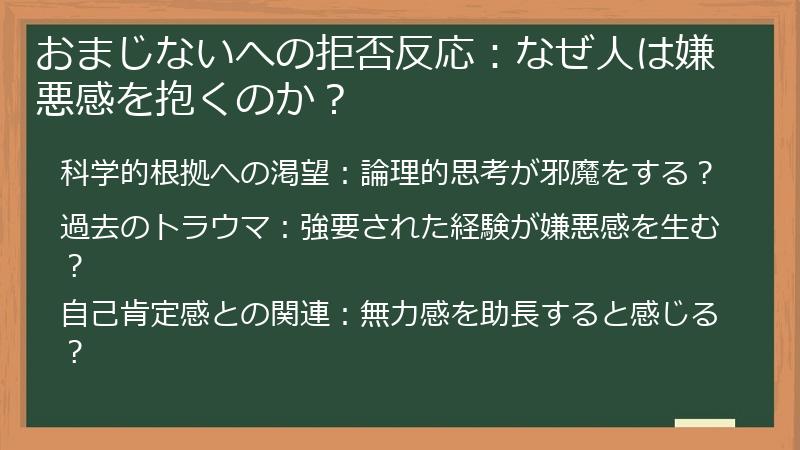 おまじないへの拒否反応：なぜ人は嫌悪感を抱くのか？

科学的根拠への渇望：論理的思考が邪魔をする？

過去のトラウマ：強要された経験が嫌悪感を生む？

自己肯定感との関連：無力感を助長すると感じる？